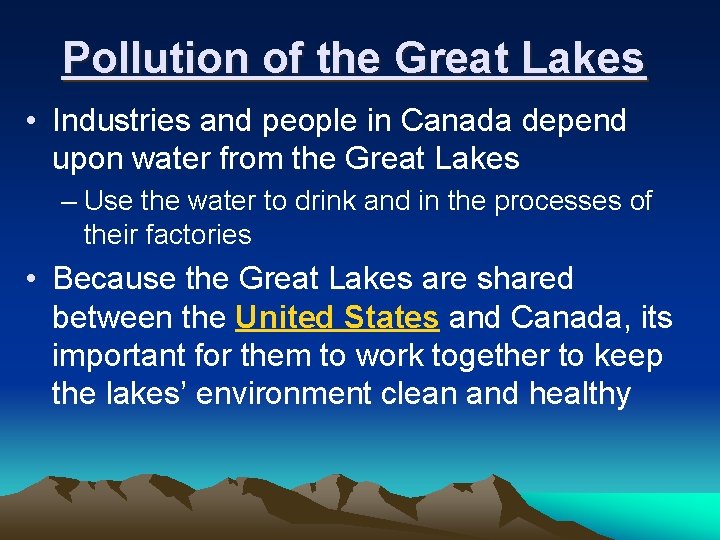 Pollution of the Great Lakes

• Industries and people in Canada depend upon water from the Great Lakes

– Use the water to drink and in the processes of their factories

• Because the Great Lakes are shared between the United States and Canada, its important for them to work together to keep the lakes' environment clean and healthy